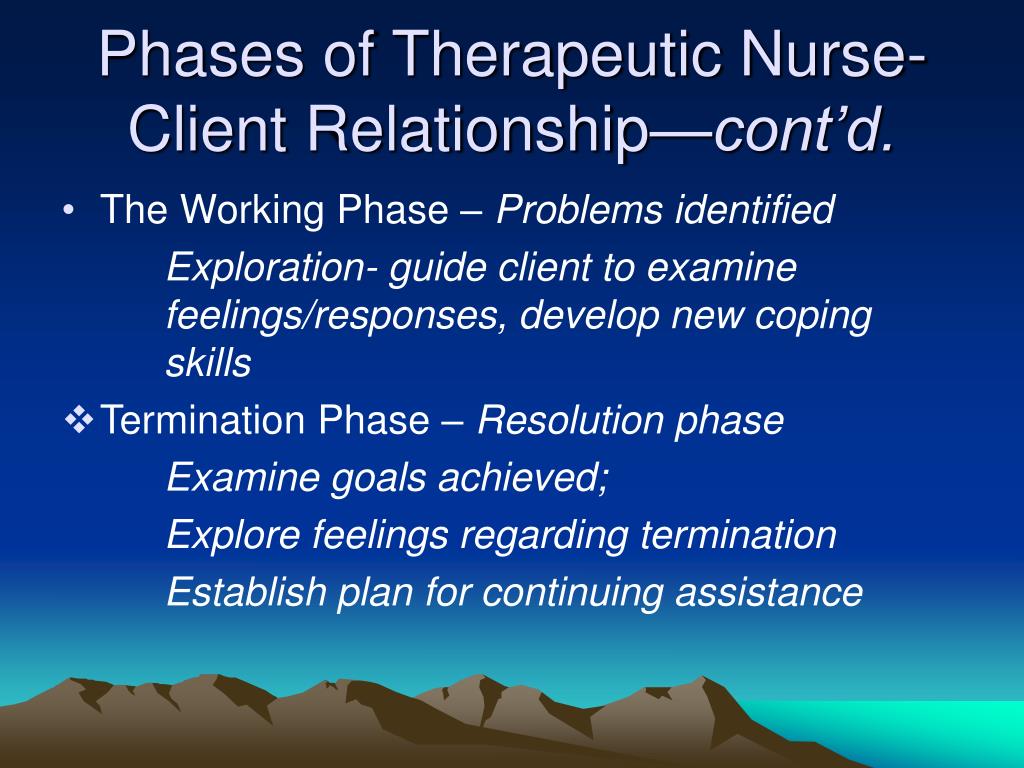 Phases of Therapeutic Nurse-Client Relationship—cont’d.

• The Working Phase – Problems identified

Exploration- guide client to examine feelings/responses, develop new coping skills

❖ Termination Phase – Resolution phase

Examine goals achieved;

Explore feelings regarding termination

Establish plan for continuing assistance